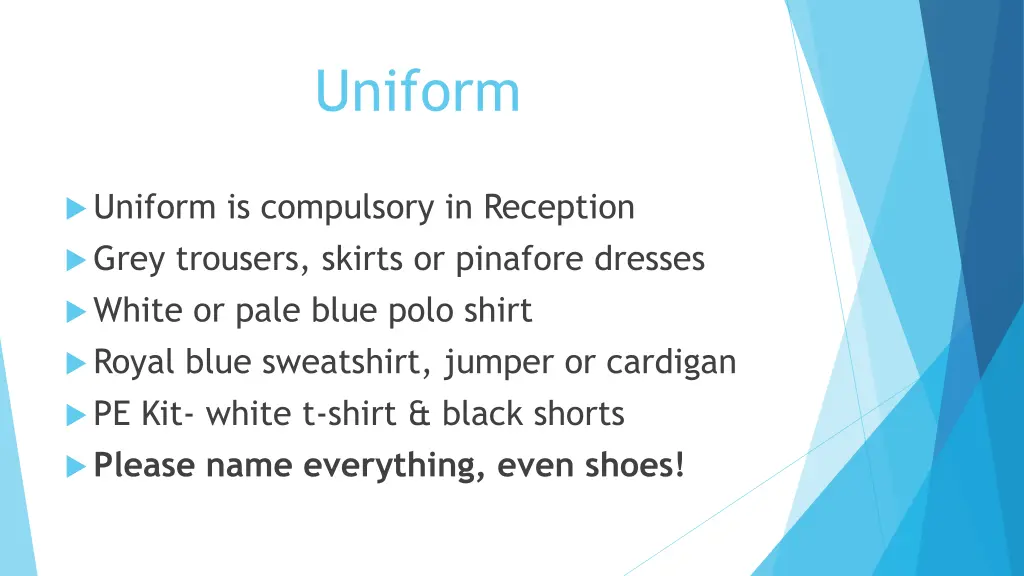 Uniform

Uniform is compulsory in Reception
Grey trousers, skirts or pinafore dresses
White or pale blue polo shirt
Royal blue sweatshirt, jumper or cardigan
PE Kit- white t-shirt & black shorts
Please name everything, even shoes!